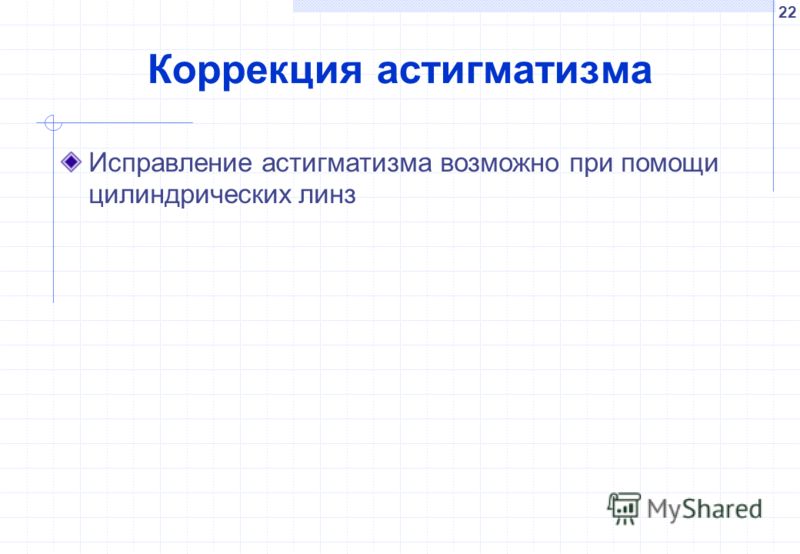 22

Коррекция астигматизма

Исправление астигматизма возможно при помощи цилиндрических линз

MyShared